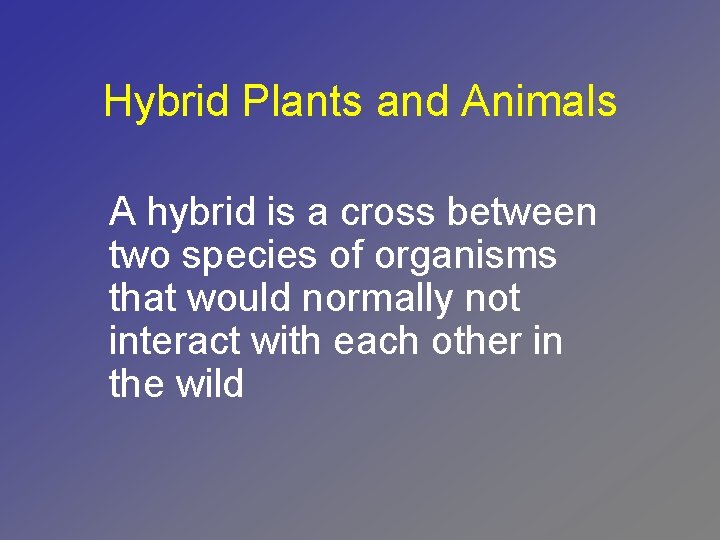 Hybrid Plants and Animals

A hybrid is a cross between two species of organisms that would normally not interact with each other in the wild